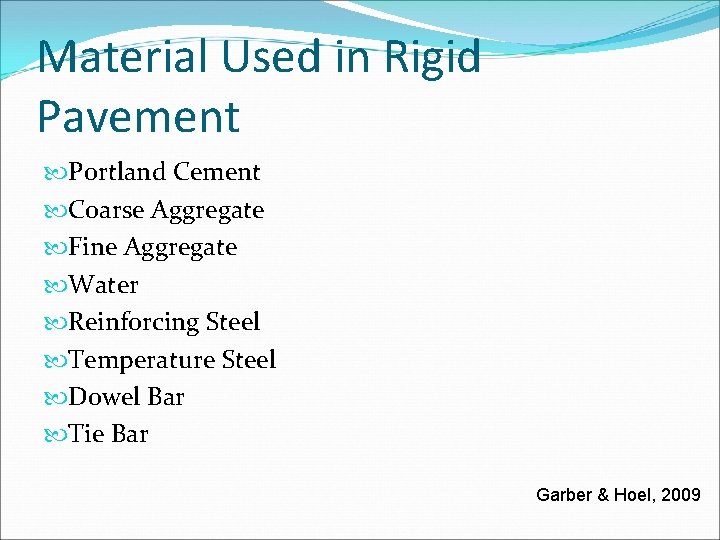 Material Used in Rigid Pavement

Portland Cement
Coarse Aggregate
Fine Aggregate
Water
Reinforcing Steel
Temperature Steel
Dowel Bar
Tie Bar

Garber & Hoel, 2009